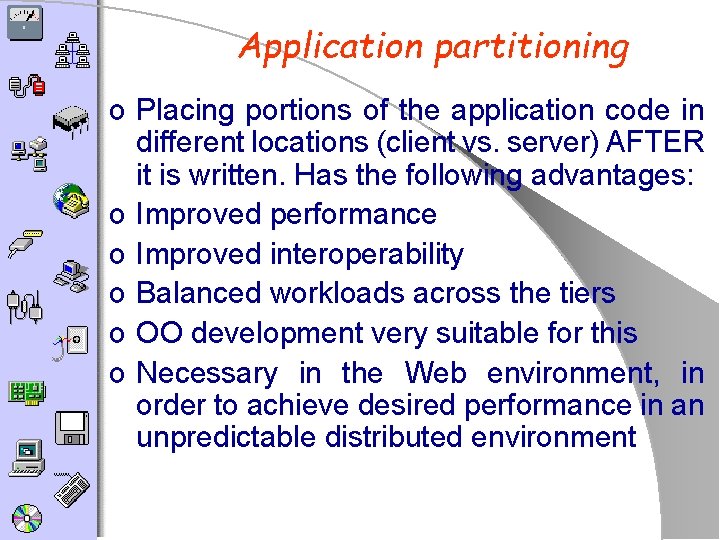 Application partitioning

o Placing portions of the application code in different locations (client vs. server) AFTER it is written. Has the following advantages:
o Improved performance
o Improved interoperability
o Balanced workloads across the tiers
o OO development very suitable for this
o Necessary in the Web environment, in order to achieve desired performance in an unpredictable distributed environment